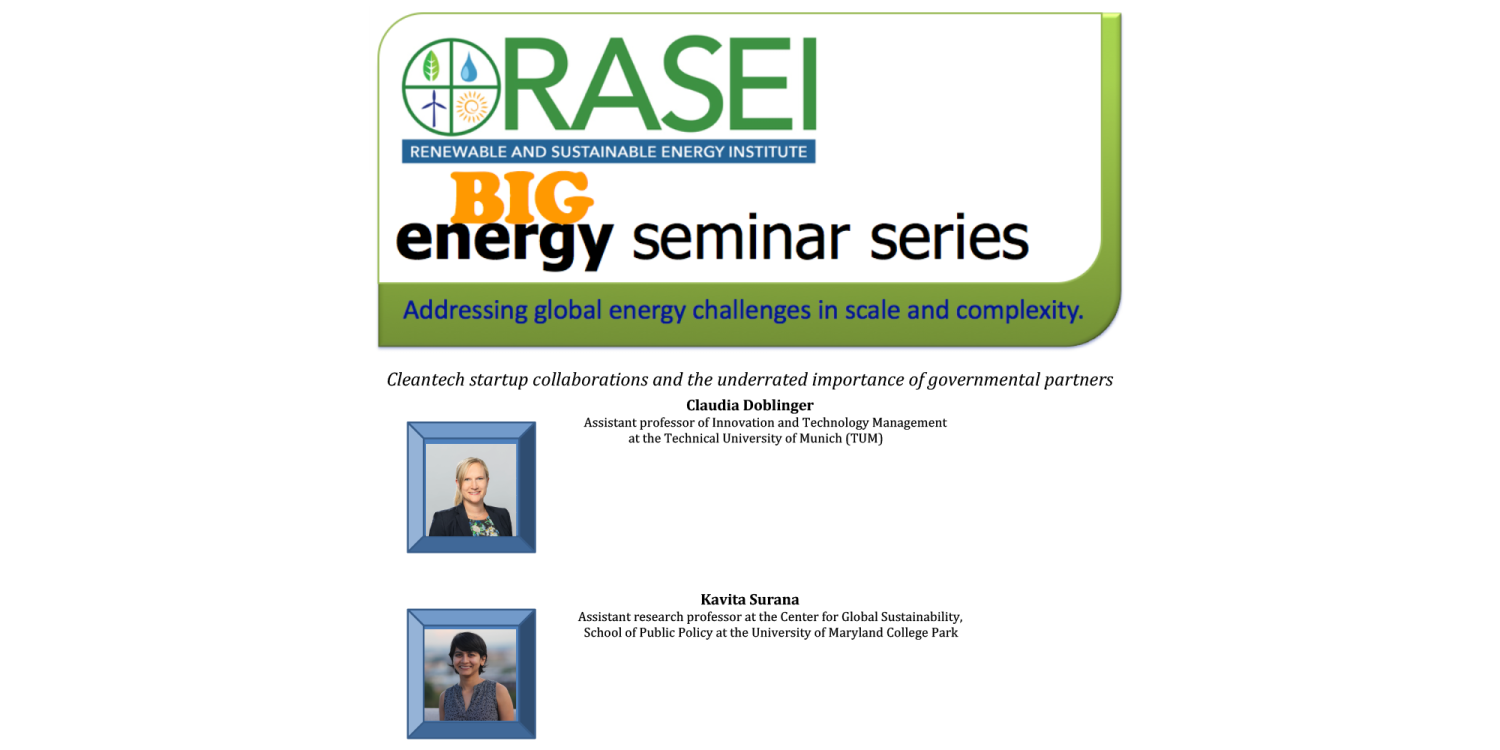 RASEI
RENEWABLE AND SUSTAINABLE ENERGY INSTITUTE

BIG
energy seminar series

Addressing global energy challenges in scale and complexity.

Cleantech startup collaborations and the underrated importance of governmental partners

Claudia Doblinger
Assistant professor of Innovation and Technology Management at the Technical University of Munich (TUM)

Kavita Surana
Assistant research professor at the Center for Global Sustainability, School of Public Policy at the University of Maryland College Park